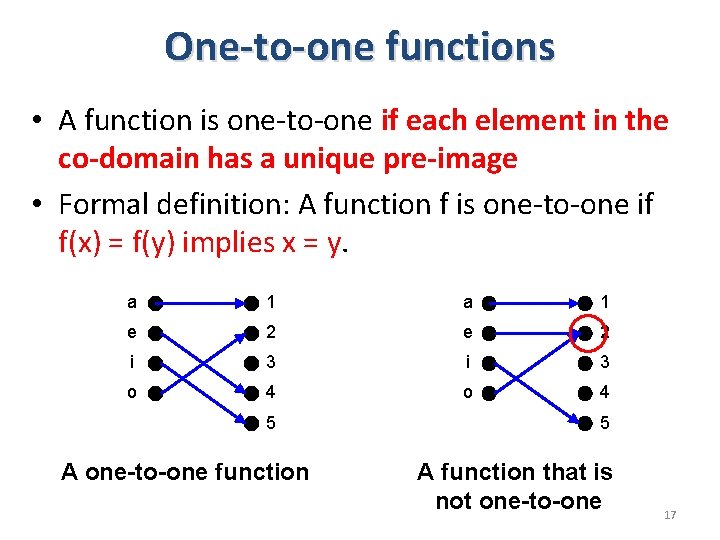 One-to-one functions

• A function is one-to-one if each element in the co-domain has a unique pre-image

• Formal definition: A function f is one-to-one if f(x) = f(y) implies x = y.

a
e
i
o

1
2
3
4
5

A one-to-one function

a
e
i
o

1
2
3
4
5

A function that is not one-to-one

17